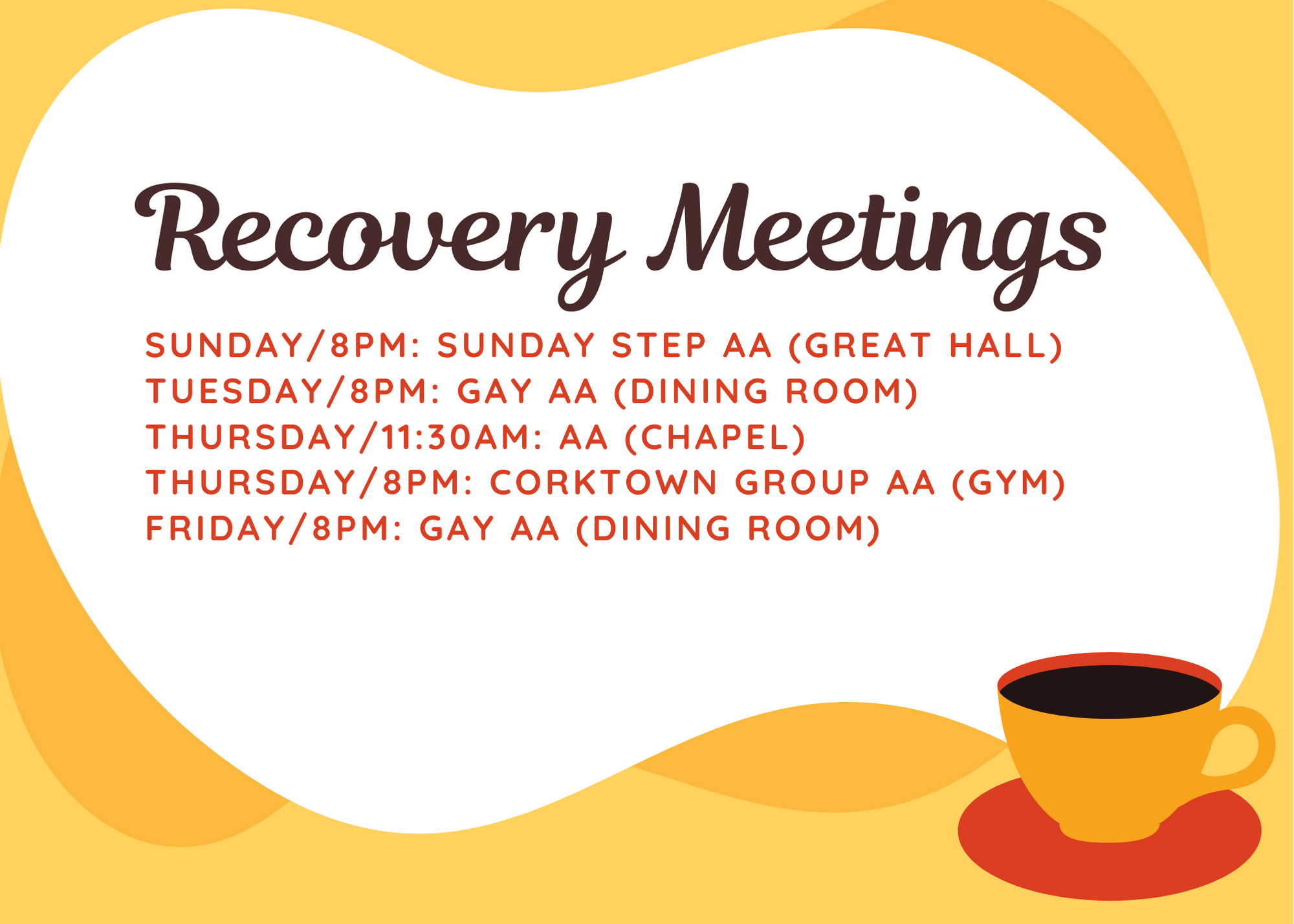 Recovery Meetings

SUNDAY/8PM: SUNDAY STEP AA (GREAT HALL)
TUESDAY/8PM: GAY AA (DINING ROOM)
THURSDAY/11:30AM: AA (CHAPEL)
THURSDAY/8PM: CORKTOWN GROUP AA (GYM)
FRIDAY/8PM: GAY AA (DINING ROOM)